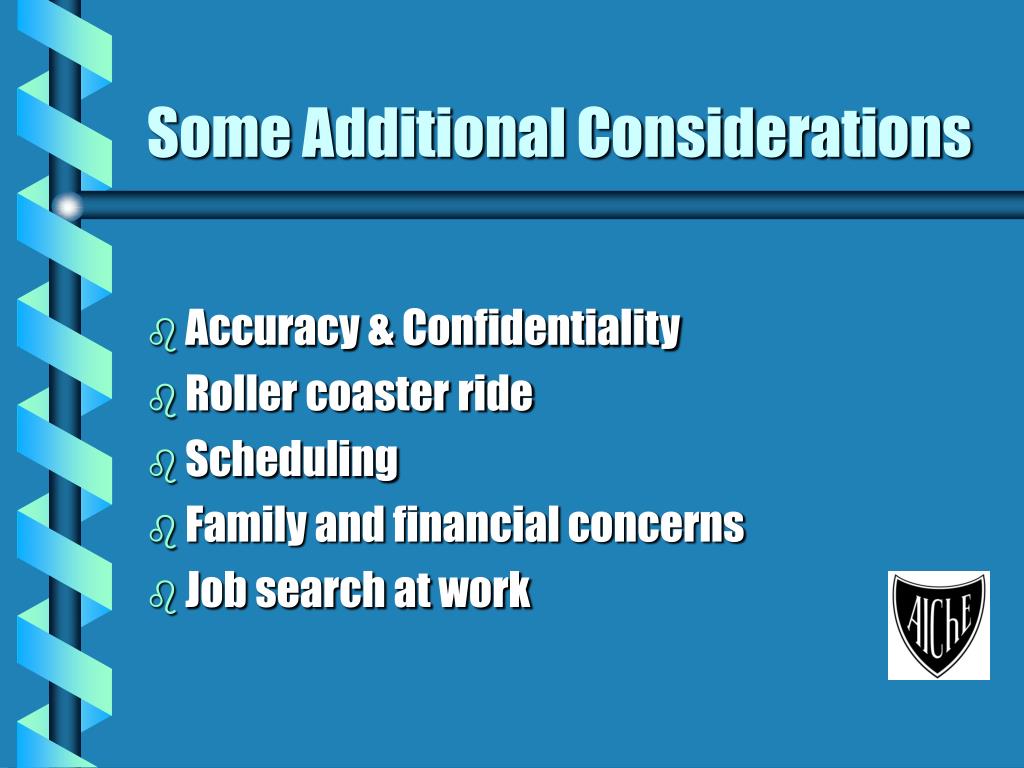 Some Additional Considerations

- Accuracy & Confidentiality
- Roller coaster ride
- Scheduling
- Family and financial concerns
- Job search at work

AIChE